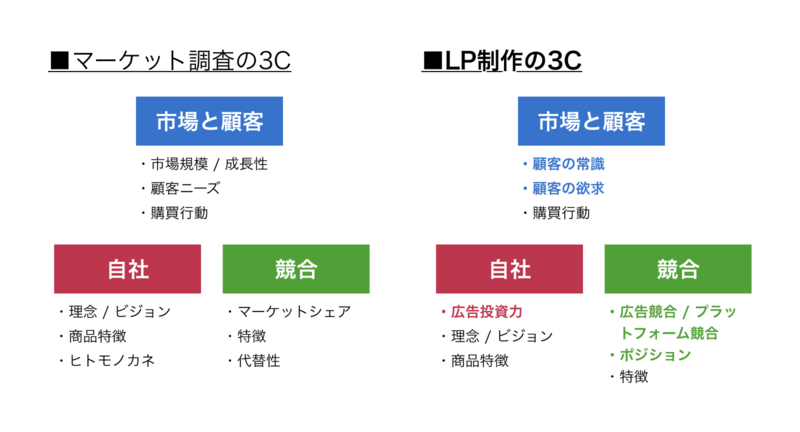 ■マーケット調査の3C

市場と顧客

・市場規模 / 成長性
・顧客ニーズ
・購買行動

自社

・理念 / ビジョン
・商品特徴
・ヒトモノカネ

競合

・マーケットシェア
・特徴
・代替性

■LP制作の3C

市場と顧客

・顧客の常識
・顧客の欲求
・購買行動

自社

・広告投資力
・理念 / ビジョン
・商品特徴

競合

・広告競合 / プラットフォーム競合
・ポジション
・特徴